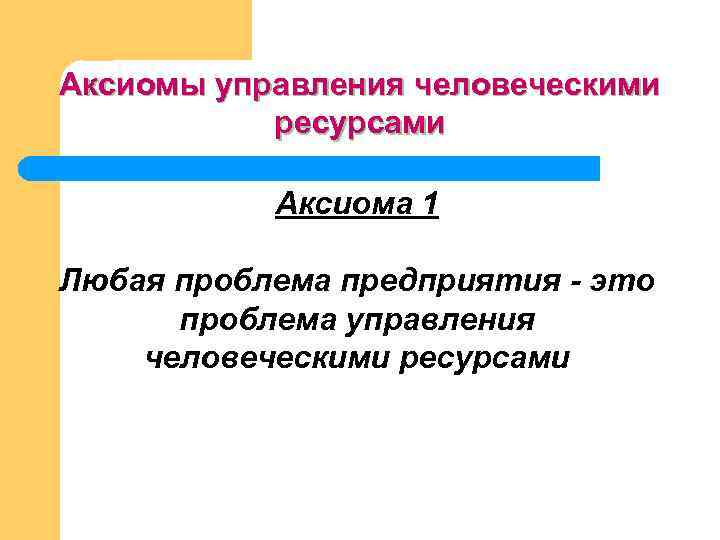 Аксиомы управления человеческими ресурсами

Аксиома 1

Любая проблема предприятия - это проблема управления человеческими ресурсами